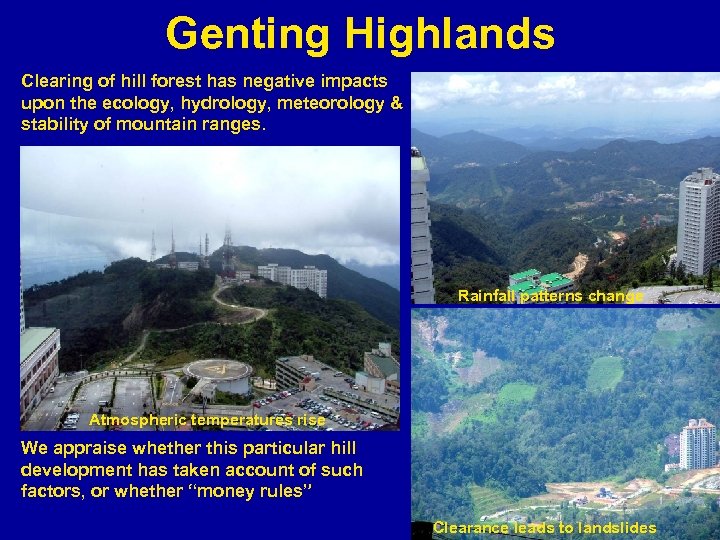 Genting Highlands

Clearing of hill forest has negative impacts upon the ecology, hydrology, meteorology & stability of mountain ranges.

Atmospheric temperatures rise

We appraise whether this particular hill development has taken account of such factors, or whether "money rules"

Rainfall patterns change

Clearance leads to landslides